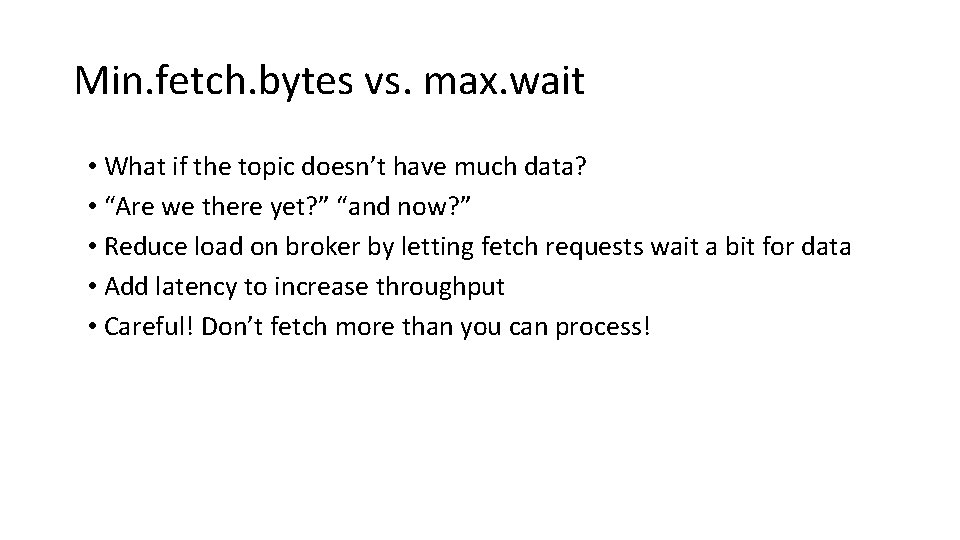 Min.fetch.bytes vs. max.wait

• What if the topic doesn’t have much data?
• “Are we there yet?” “and now?”
• Reduce load on broker by letting fetch requests wait a bit for data
• Add latency to increase throughput
• Careful! Don’t fetch more than you can process!